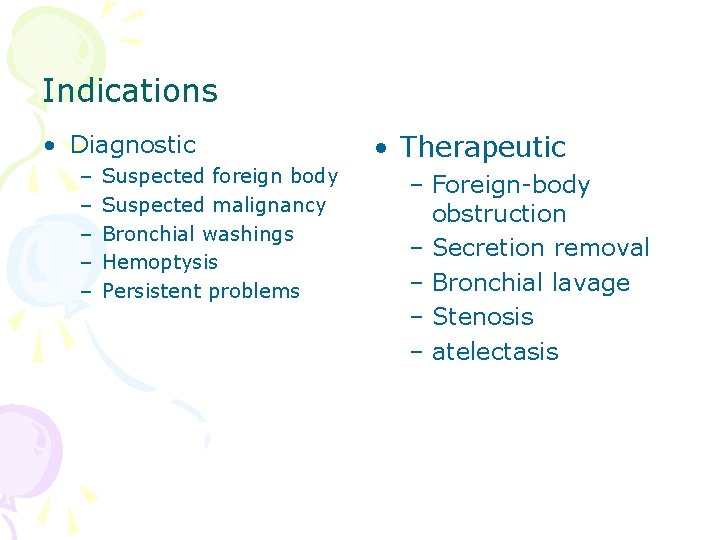 Indications

• Diagnostic
 – Suspected foreign body
 – Suspected malignancy
 – Bronchial washings
 – Hemoptysis
 – Persistent problems

• Therapeutic
 – Foreign-body obstruction
 – Secretion removal
 – Bronchial lavage
 – Stenosis
 – atelectasis